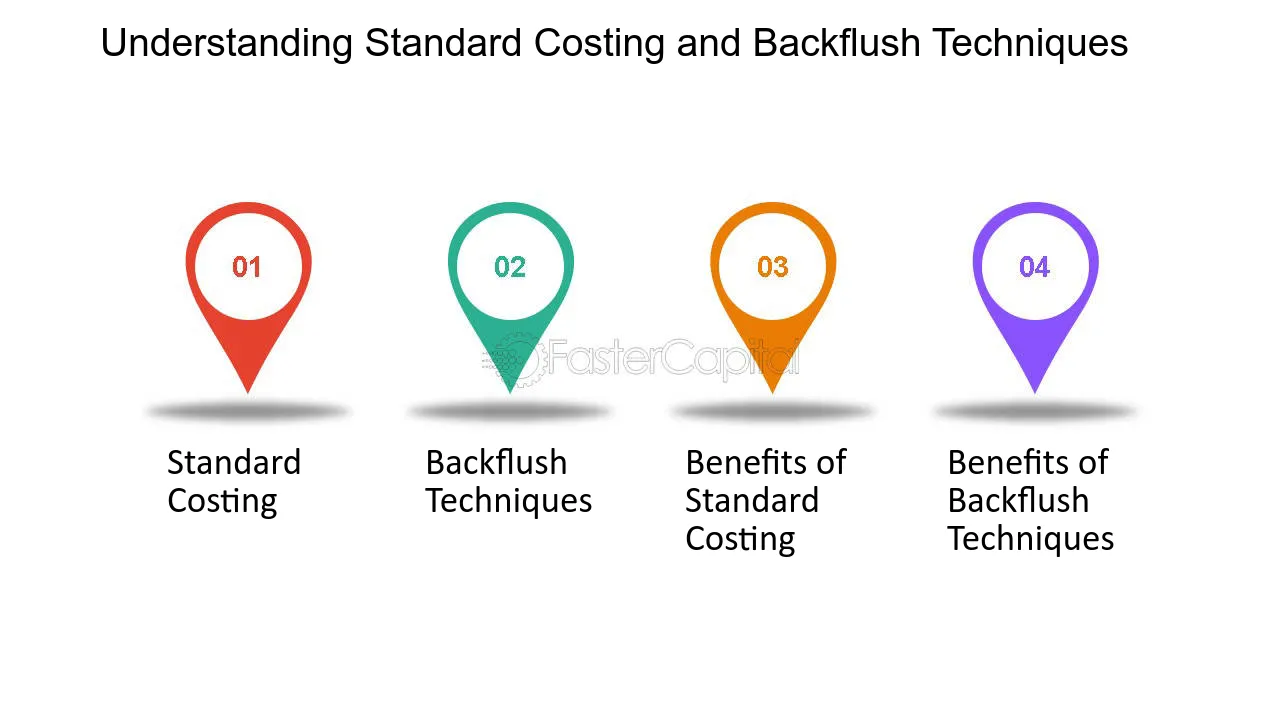 Understanding Standard Costing and Backflush Techniques

01

Standard Costing

02

Backflush Techniques

03

Benefits of Standard Costing

04

Benefits of Backflush Techniques

FasterCapital